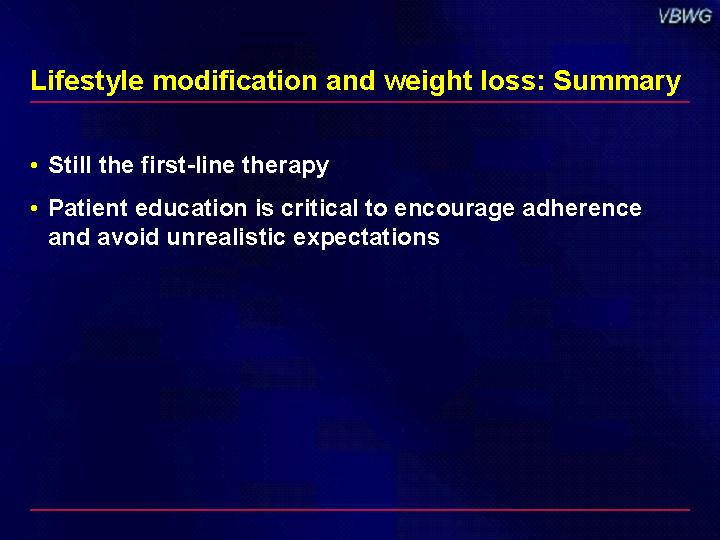 VBWG

Lifestyle modification and weight loss: Summary

• Still the first-line therapy

• Patient education is critical to encourage adherence and avoid unrealistic expectations